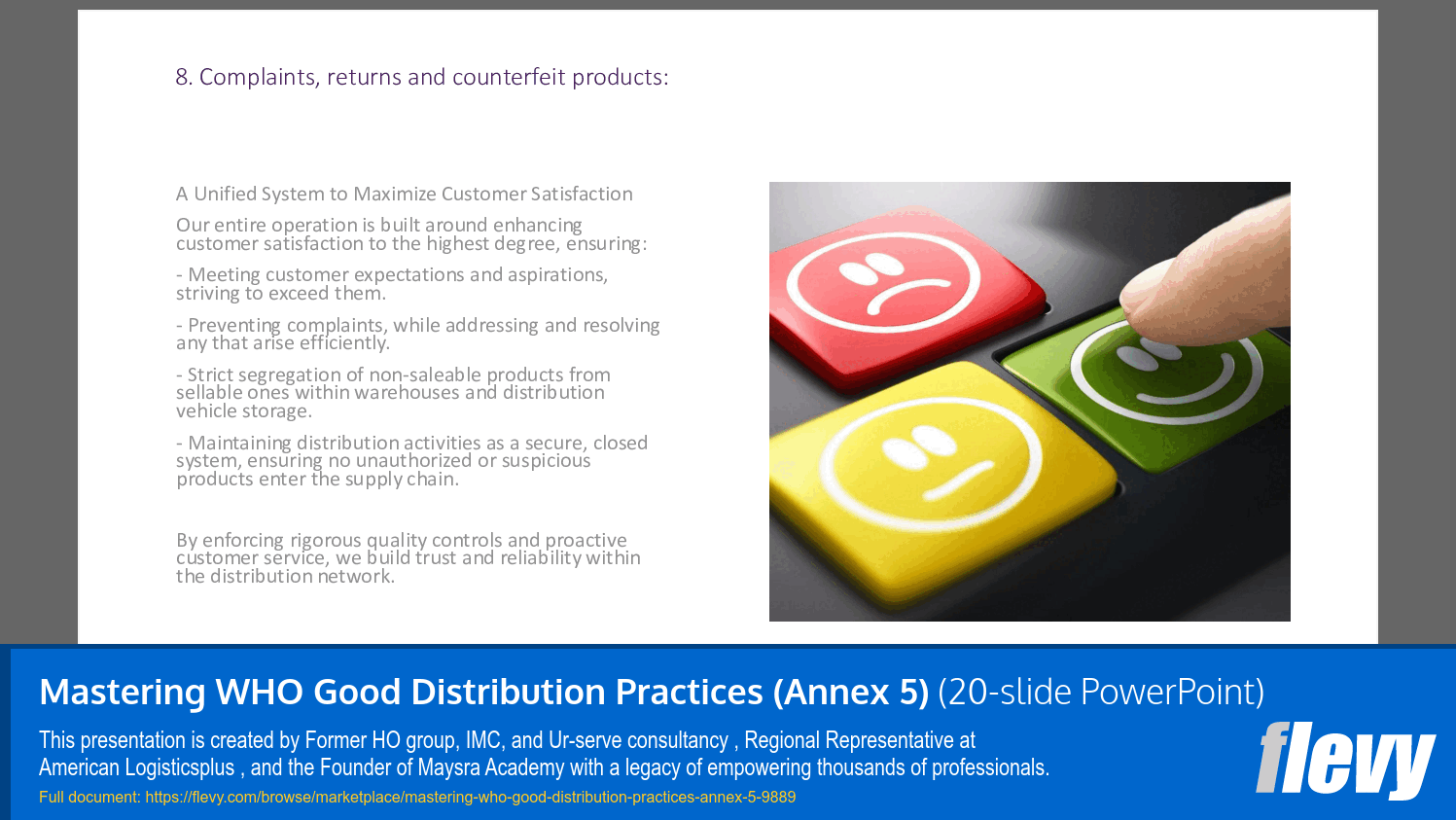 8. Complaints, returns and counterfeit products:

A Unified System to Maximize Customer Satisfaction

Our entire operation is built around enhancing customer satisfaction to the highest degree, ensuring:

- Meeting customer expectations and aspirations, striving to exceed them.

- Preventing complaints, while addressing and resolving any that arise efficiently.

- Strict segregation of non-saleable products from sellable ones within warehouses and distribution vehicle storage.

- Maintaining distribution activities as a secure, closed system, ensuring no unauthorized or suspicious products enter the supply chain.

By enforcing rigorous quality controls and proactive customer service, we build trust and reliability within the distribution network.

Mastering WHO Good Distribution Practices (Annex 5) (20-slide PowerPoint)

This presentation is created by Former HO group, IMC, and Ur-serve consultancy , Regional Representative at American Logisticsplus , and the Founder of Maysra Academy with a legacy of empowering thousands of professionals.

Full document: https://flevy.com/browse/marketplace/mastering-who-good-distribution-practices-annex-5-9889

flevy